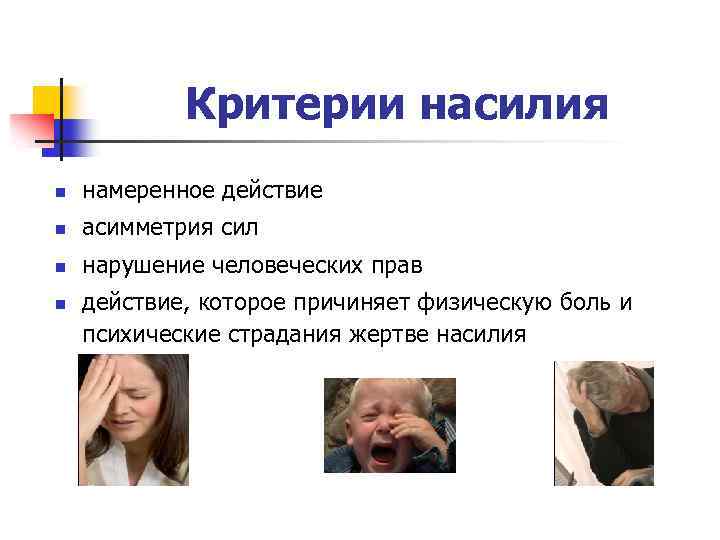 Критерии насилия

- намеренное действие
- асимметрия сил
- нарушение человеческих прав
- действие, которое причиняет физическую боль и психические страдания жертве насилия